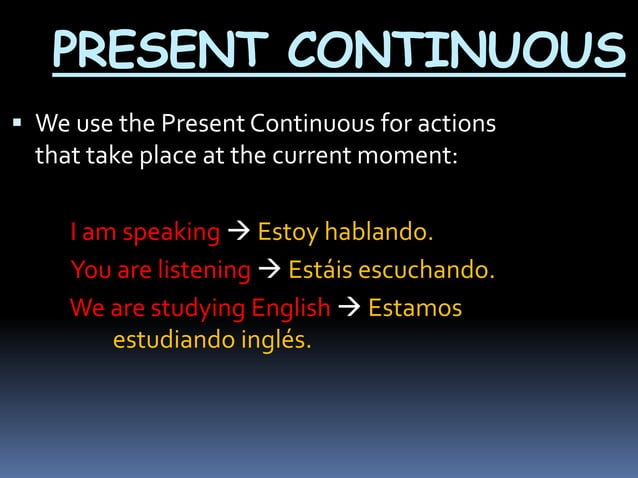 PRESENT CONTINUOUS

▪ We use the Present Continuous for actions that take place at the current moment:

I am speaking → Estoy hablando.

You are listening → Estáis escuchando.

We are studying English → Estamos estudiando inglés.